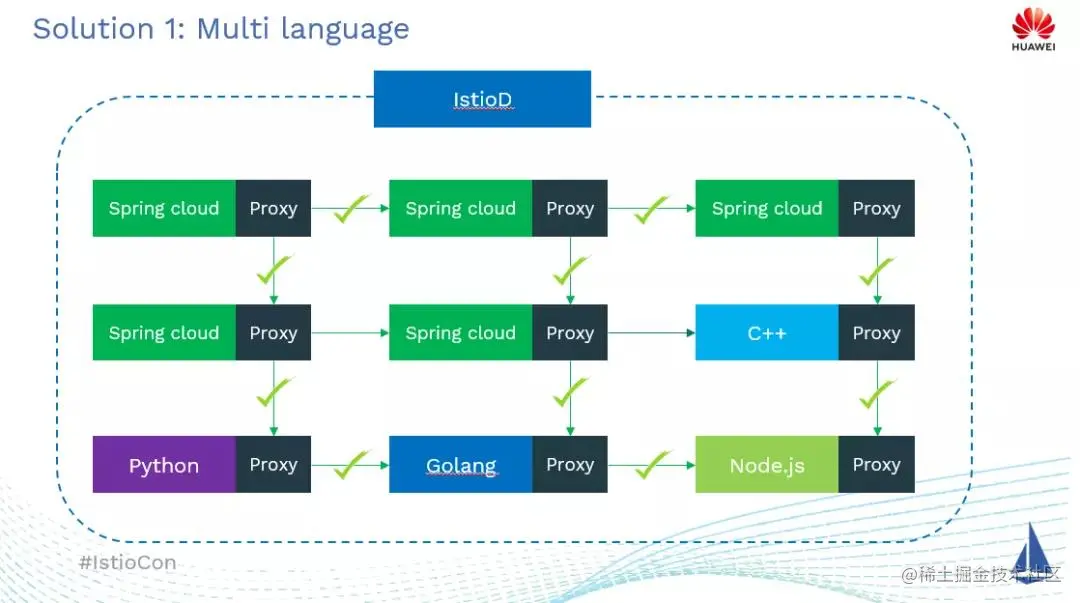 Solution 1: Multi language

HUAWEI

IstioD

Spring cloud Proxy
Spring cloud Proxy
Spring cloud Proxy

Spring cloud Proxy
Spring cloud Proxy
C++ Proxy

Python Proxy
Golang Proxy
Node.js Proxy

#IstioCon

@稀土掘金技术社区